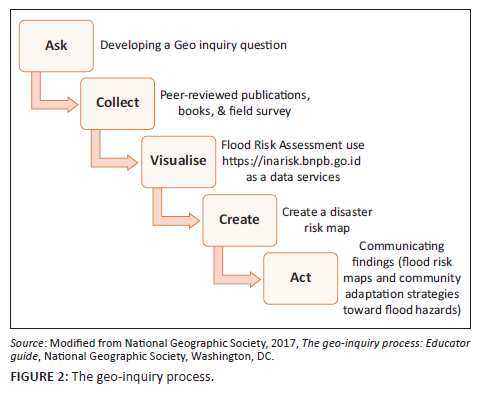 Ask
Developing a Geo inquiry question

Collect
Peer-reviewed publications, books, & field survey

Visualise
Flood Risk Assessment use https://inarisk.bnpb.go.id as a data services

Create
Create a disaster risk map

Act
Communicating findings (flood risk maps and community adaptation strategies toward flood hazards)

Source: Modified from National Geographic Society, 2017, The geo-inquiry process: Educator guide, National Geographic Society, Washington, DC.

FIGURE 2: The geo-inquiry process.